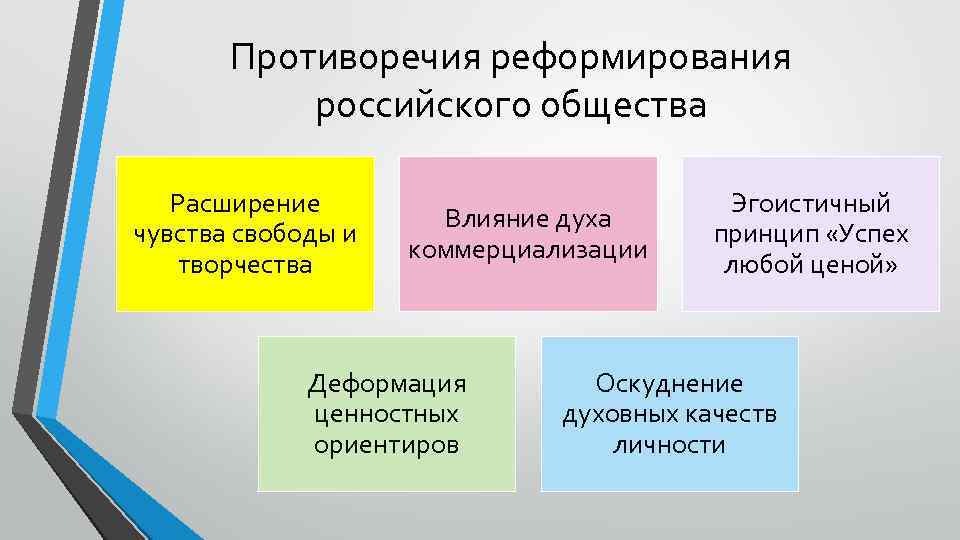 Противоречия реформирования российского общества

Расширение чувства свободы и творчества

Влияние духа коммерциализации

Эгоистичный принцип «Успех любой ценой»

Деформация ценностных ориентиров

Оскуднение духовных качеств личности